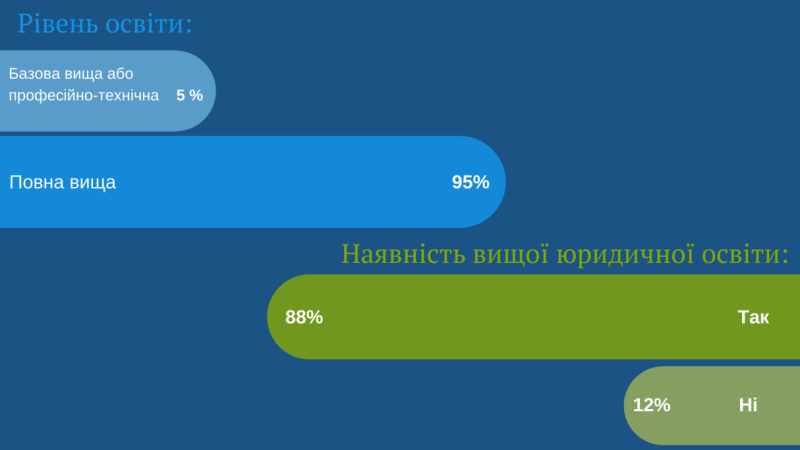 Рівень освіти:

Базова вища або професійно-технічна 5 %

Повна вища 95%

Наявність вищої юридичної освіти:

88% Так

12% Ні